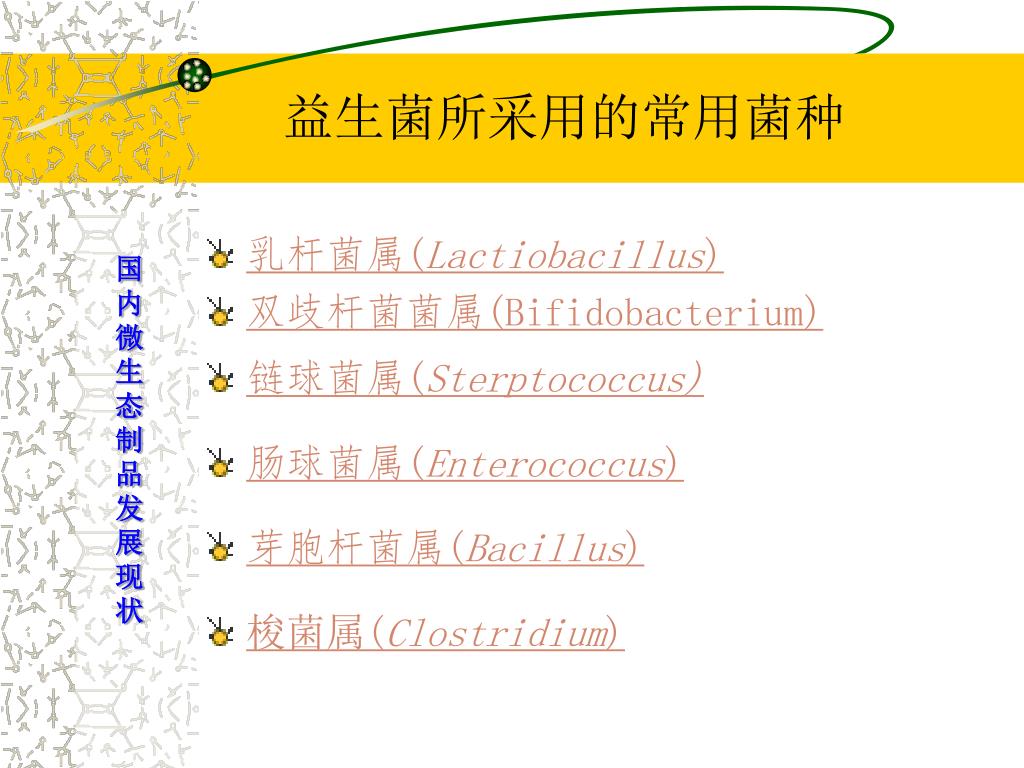 益生菌所采用的常用菌种

国内微生态制品发展现状

乳杆菌属(Lactiobacillus)
双歧杆菌菌属(Bifidobacterium)
链球菌属(Sterptococcus)
肠球菌属(Enterococcus)
芽胞杆菌属(Bacillus)
梭菌属(Clostridium)